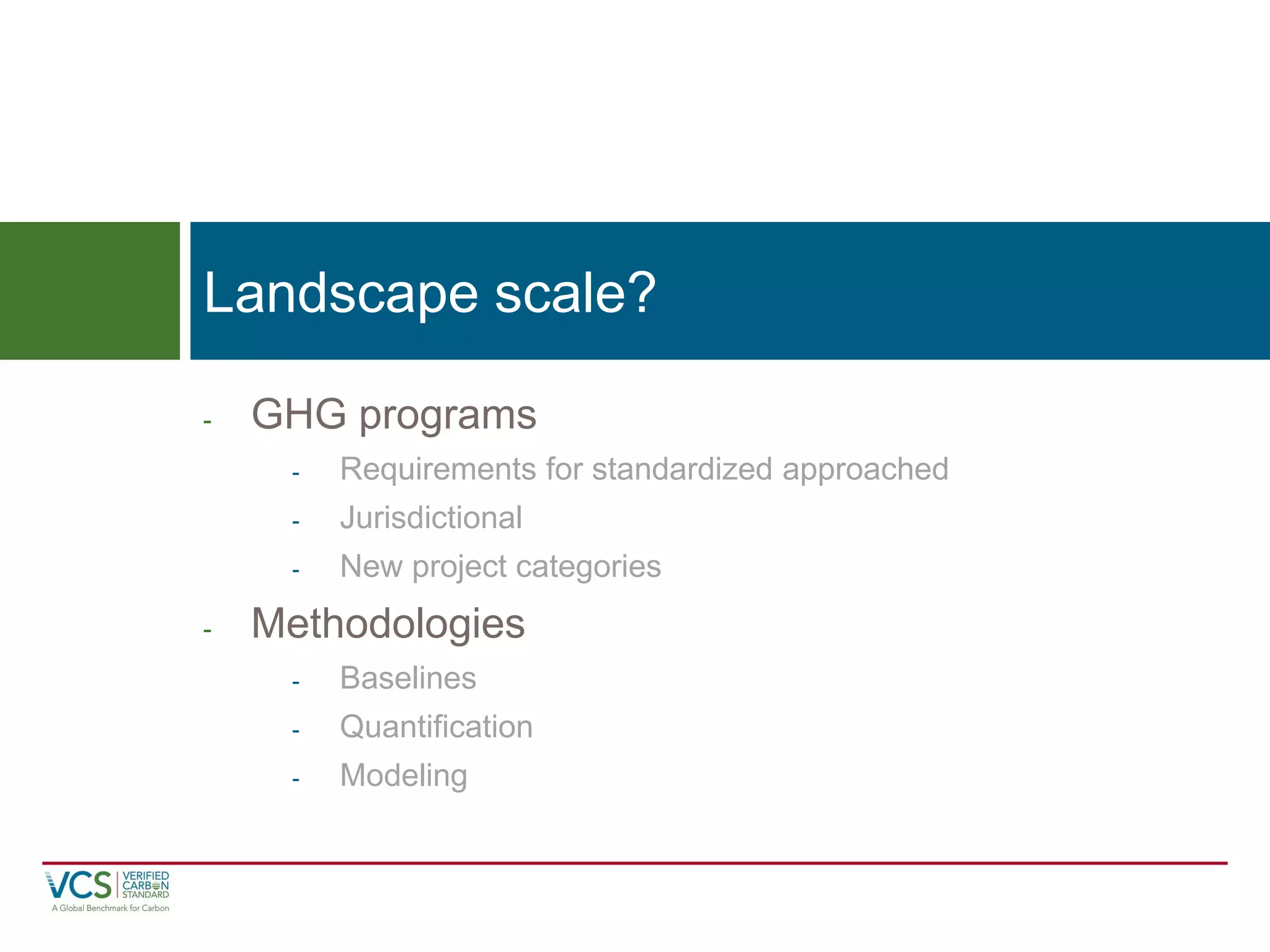 Landscape scale?

- GHG programs
  - Requirements for standardized approached
  - Jurisdictional
  - New project categories
- Methodologies
  - Baselines
  - Quantification
  - Modeling

VCS VERIFIED CARBON STANDARD
A Global Benchmark for Carbon